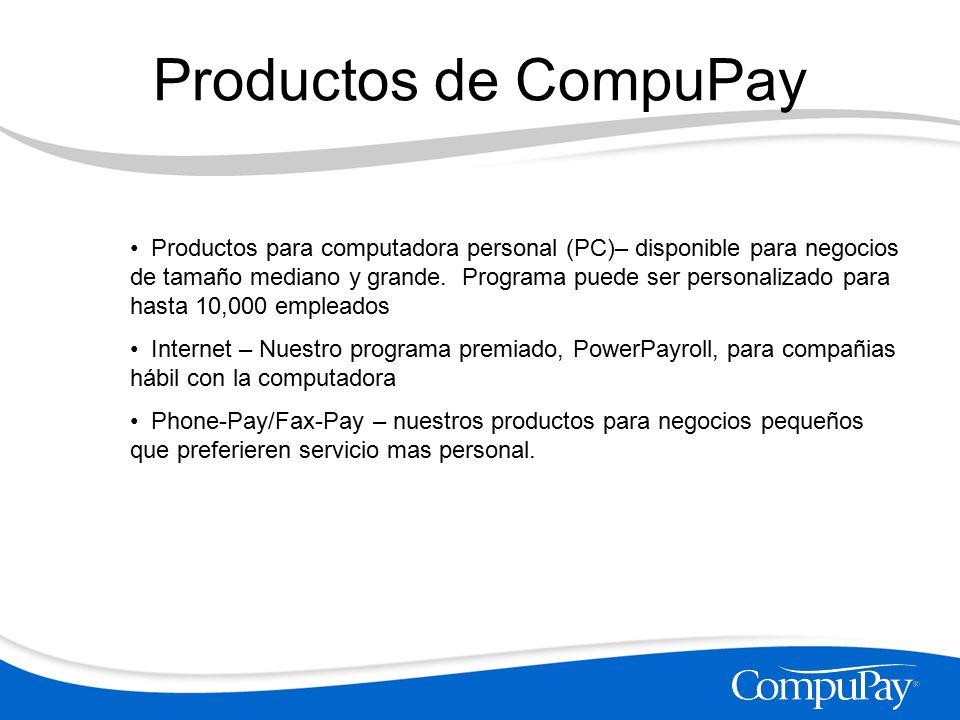 Productos de CompuPay

• Productos para computadora personal (PC)– disponible para negocios de tamaño mediano y grande.  Programa puede ser personalizado para hasta 10,000 empleados

• Internet – Nuestro programa premiado, PowerPayroll, para compañias hábil con la computadora

• Phone-Pay/Fax-Pay – nuestros productos para negocios pequeños que preferieren servicio mas personal.

CompuPay®